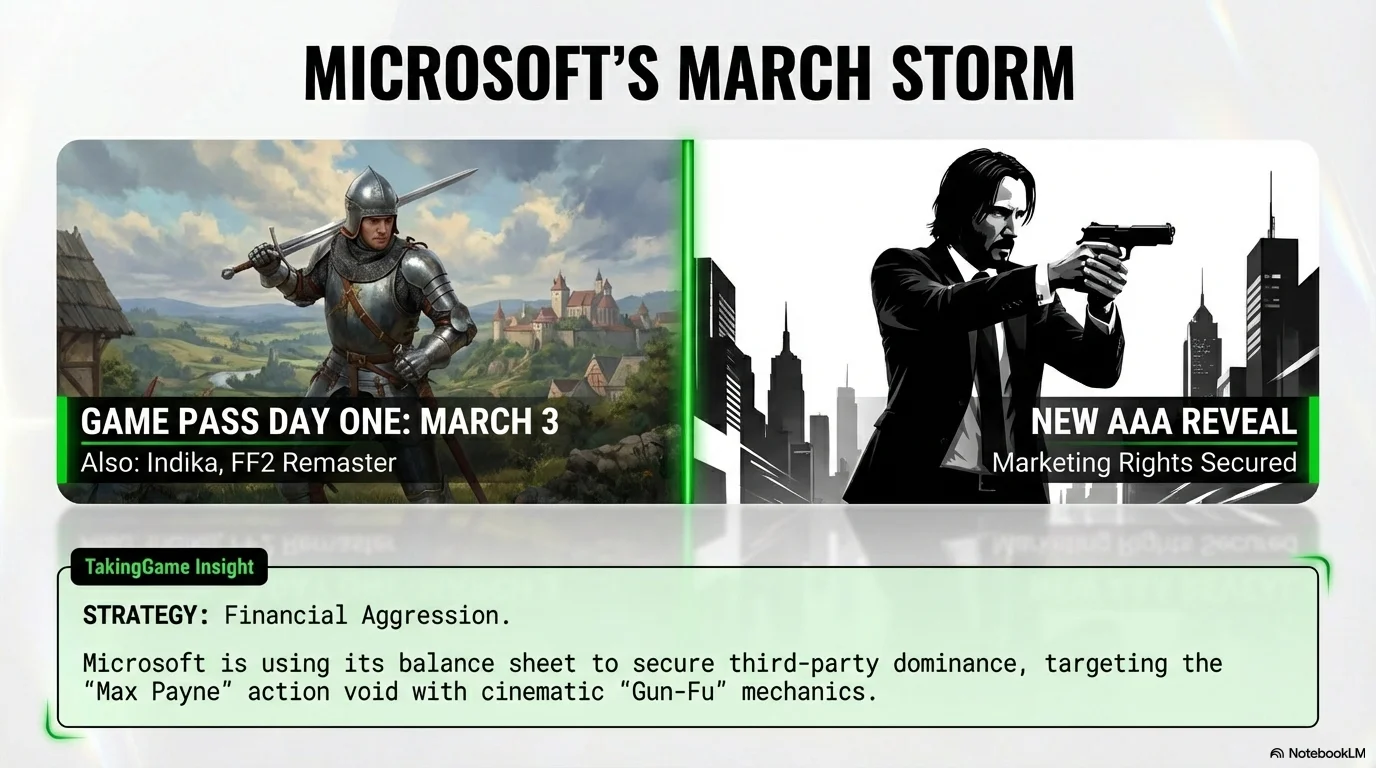 MICROSOFT'S MARCH STORM

GAME PASS DAY ONE: MARCH 3
Also: Indika, FF2 Remaster

NEW AAA REVEAL
Marketing Rights Secured

TakingGame Insight

STRATEGY: Financial Aggression.

Microsoft is using its balance sheet to secure third-party dominance, targeting the "Max Payne" action void with cinematic "Gun-Fu" mechanics.

NotebookLM